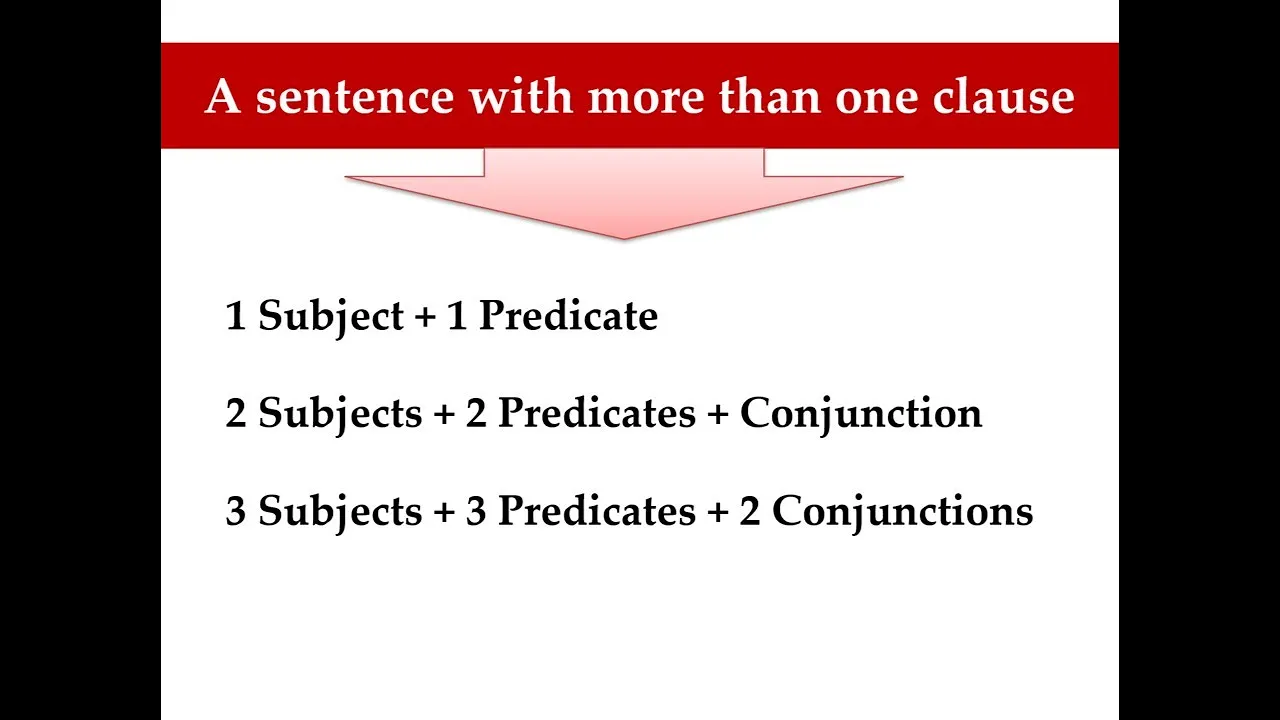 A sentence with more than one clause

1 Subject + 1 Predicate

2 Subjects + 2 Predicates + Conjunction

3 Subjects + 3 Predicates + 2 Conjunctions